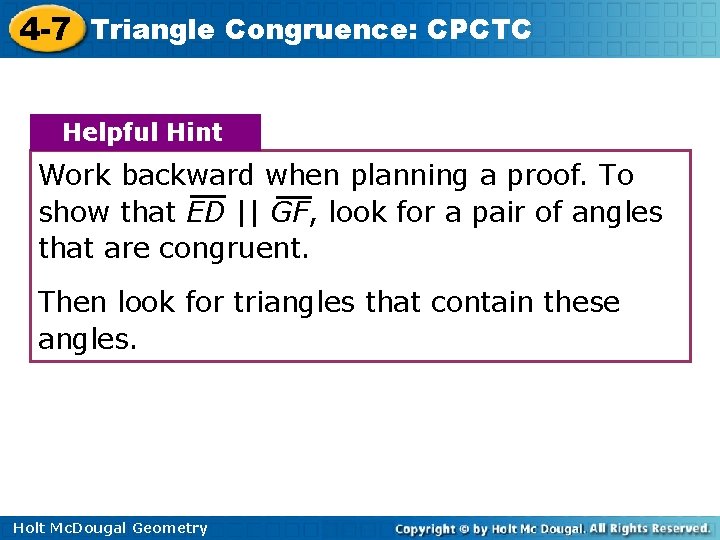 4-7 Triangle Congruence: CPCTC

Helpful Hint

Work backward when planning a proof. To show that $\overline{ED} \parallel \overline{GF}$, look for a pair of angles that are congruent.

Then look for triangles that contain these angles.

Holt McDougal Geometry

Copyright © by Holt Mc Dougal. All Rights Reserved.